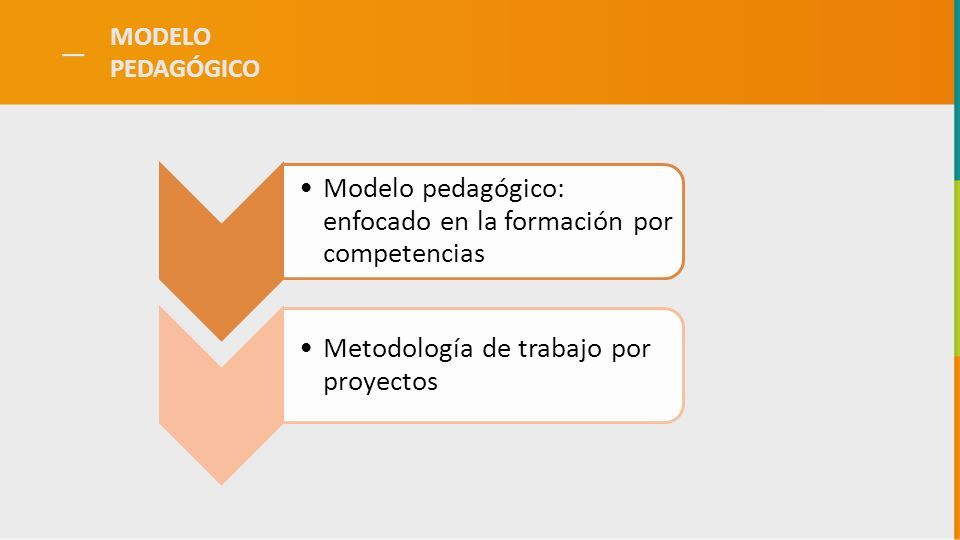 MODELO PEDAGÓGICO

• Modelo pedagógico: enfocado en la formación por competencias

• Metodología de trabajo por proyectos